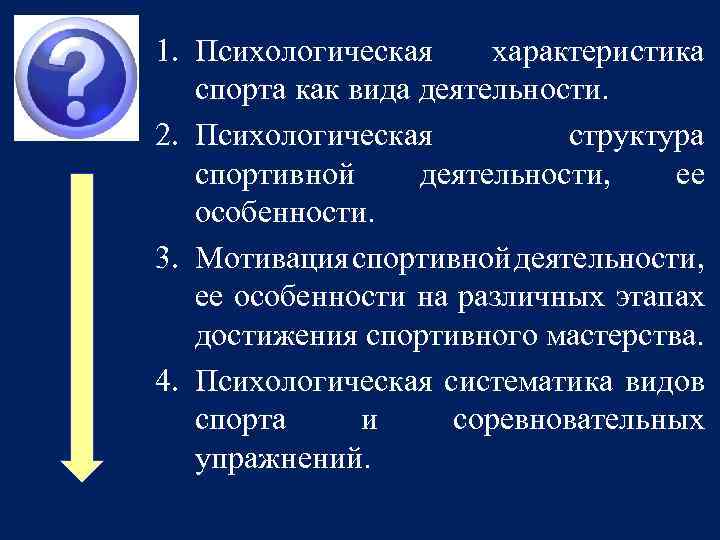 ?

1. Психологическая характеристика спорта как вида деятельности.
2. Психологическая структура спортивной деятельности, ее особенности.
3. Мотивация спортивной деятельности, ее особенности на различных этапах достижения спортивного мастерства.
4. Психологическая систематика видов спорта и соревновательных упражнений.